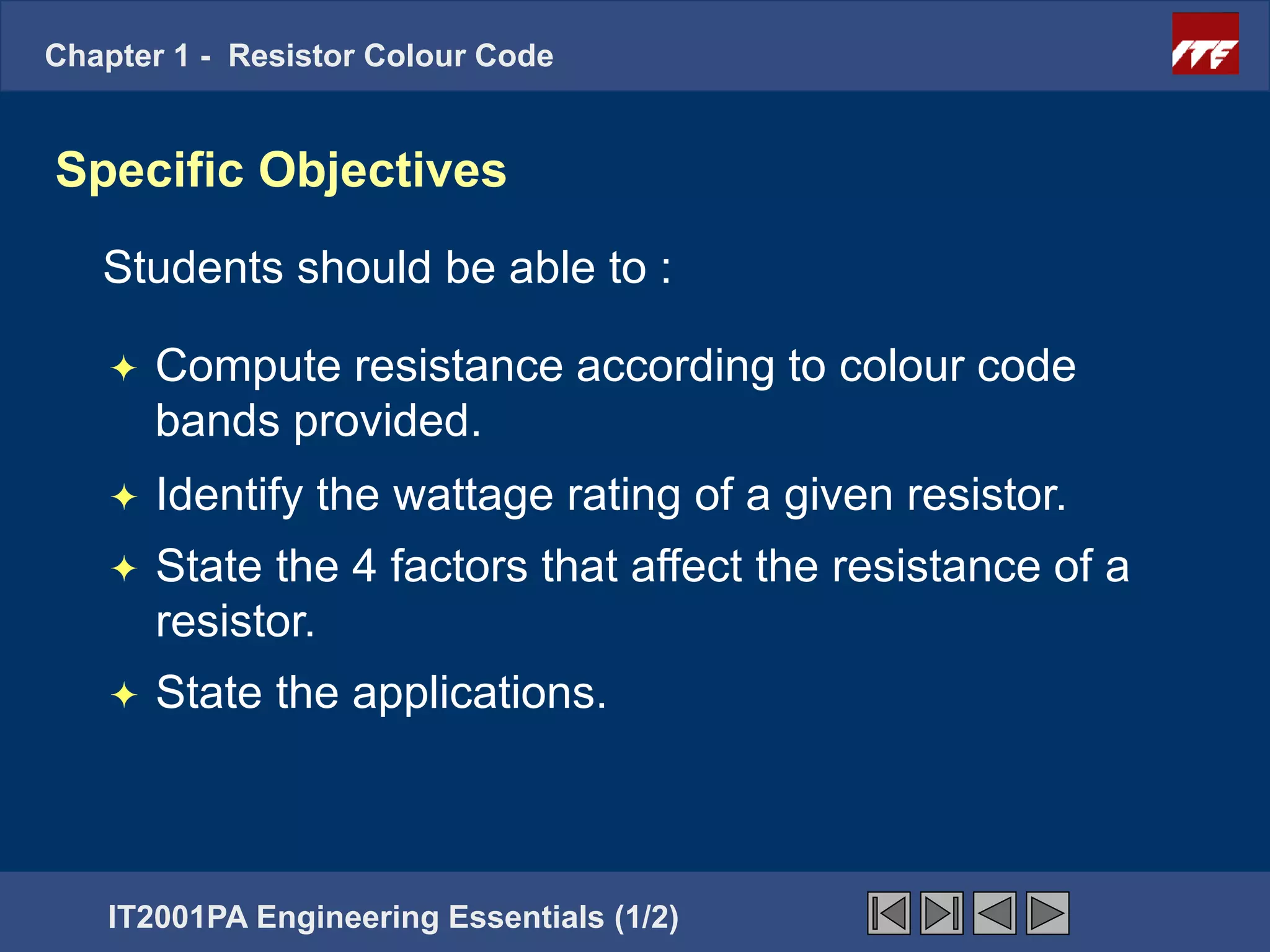 Chapter 1 - Resistor Colour Code

ITE

Specific Objectives

Students should be able to :

✦ Compute resistance according to colour code bands provided.

✦ Identify the wattage rating of a given resistor.

✦ State the 4 factors that affect the resistance of a resistor.

✦ State the applications.

IT2001PA Engineering Essentials (1/2)